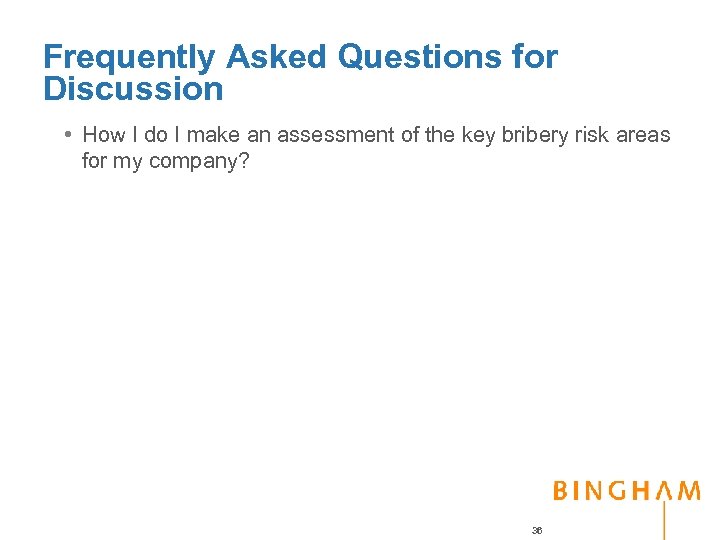 Frequently Asked Questions for Discussion

• How I do I make an assessment of the key bribery risk areas for my company?

BINGHAM

36